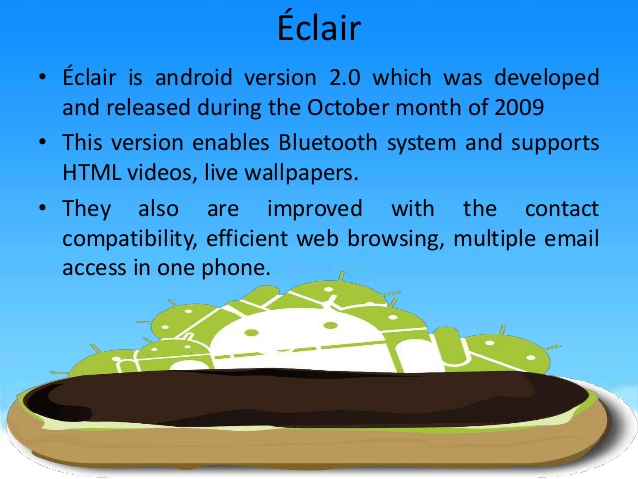 Éclair

• Éclair is android version 2.0 which was developed and released during the October month of 2009

• This version enables Bluetooth system and supports HTML videos, live wallpapers.

• They also are improved with the contact compatibility, efficient web browsing, multiple email access in one phone.